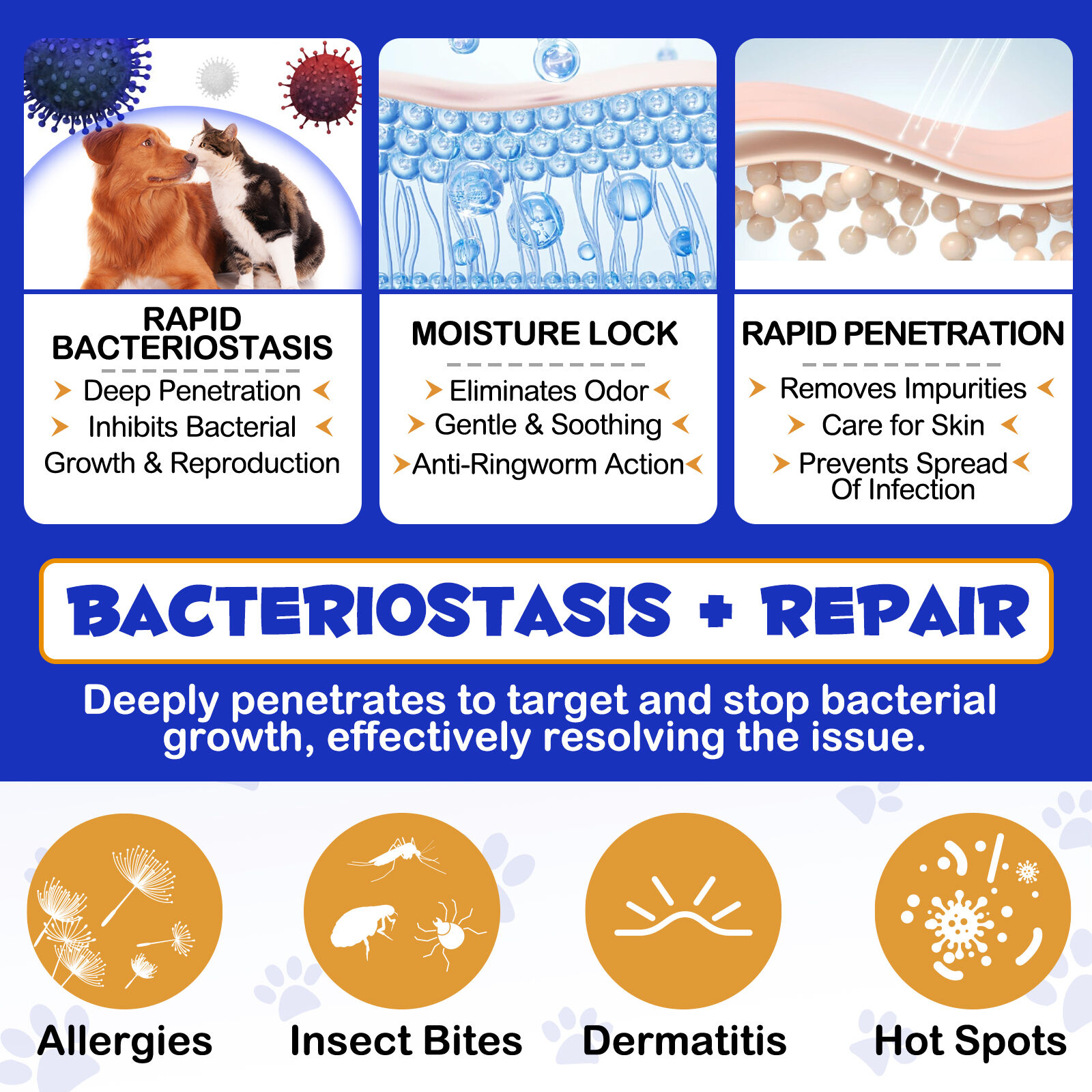 RAPID BACTERIOSTASIS

Deep Penetration
Inhibits Bacterial Growth & Reproduction

MOISTURE LOCK

Eliminates Odor
Gentle & Soothing
Anti-Ringworm Action

RAPID PENETRATION

Removes Impurities
Care for Skin
Prevents Spread Of Infection

BACTERIOSTASIS + REPAIR

Deeply penetrates to target and stop bacterial growth, effectively resolving the issue.

Allergies

Insect Bites

Dermatitis

Hot Spots